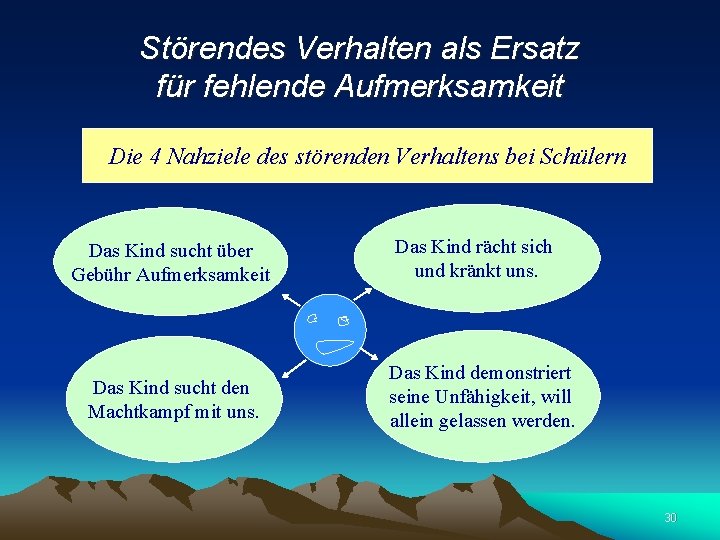 Störendes Verhalten als Ersatz für fehlende Aufmerksamkeit

Die 4 Nahziele des störenden Verhaltens bei Schülern

Das Kind sucht über Gebühr Aufmerksamkeit

Das Kind rächt sich und kränkt uns.

Das Kind sucht den Machtkampf mit uns.

Das Kind demonstriert seine Unfähigkeit, will allein gelassen werden.

30